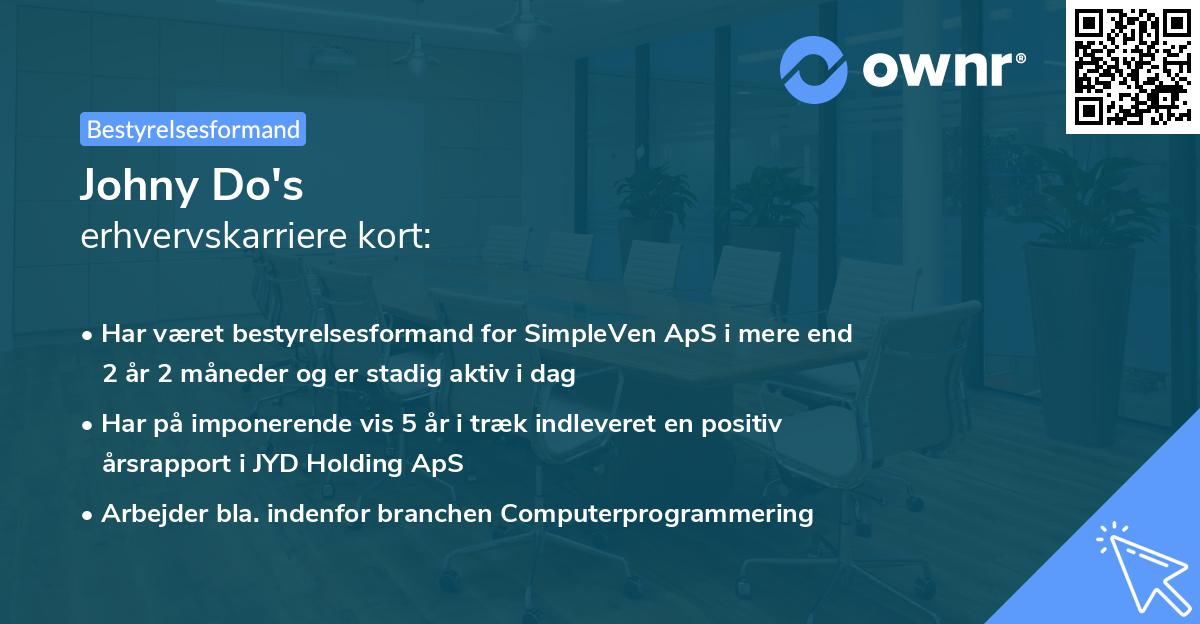 ownr®

Bestyrelsesformand

Johny Do's
erhvervskarriere kort:

• Har været bestyrelsesformand for SimpleVen ApS i mere end 2 år 2 måneder og er stadig aktiv i dag

• Har på imponerende vis 5 år i træk indleveret en positiv årsrapport i JYD Holding ApS

• Arbejder bla. indenfor branchen Computerprogrammering